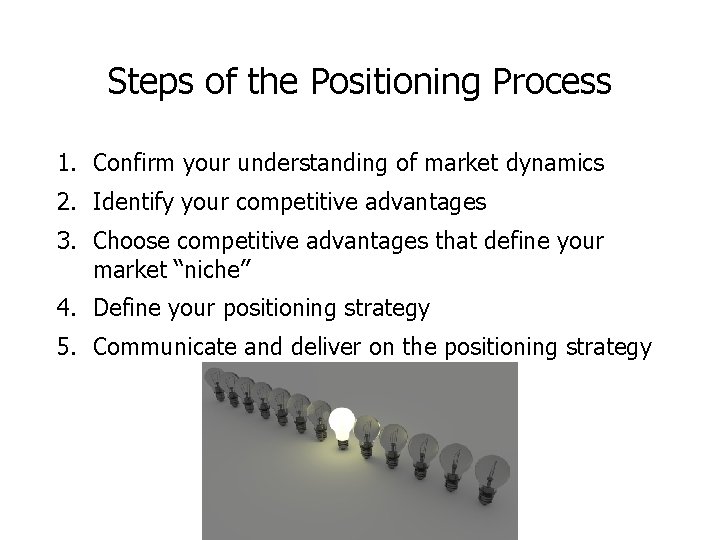 Steps of the Positioning Process

1. Confirm your understanding of market dynamics
2. Identify your competitive advantages
3. Choose competitive advantages that define your market “niche”
4. Define your positioning strategy
5. Communicate and deliver on the positioning strategy